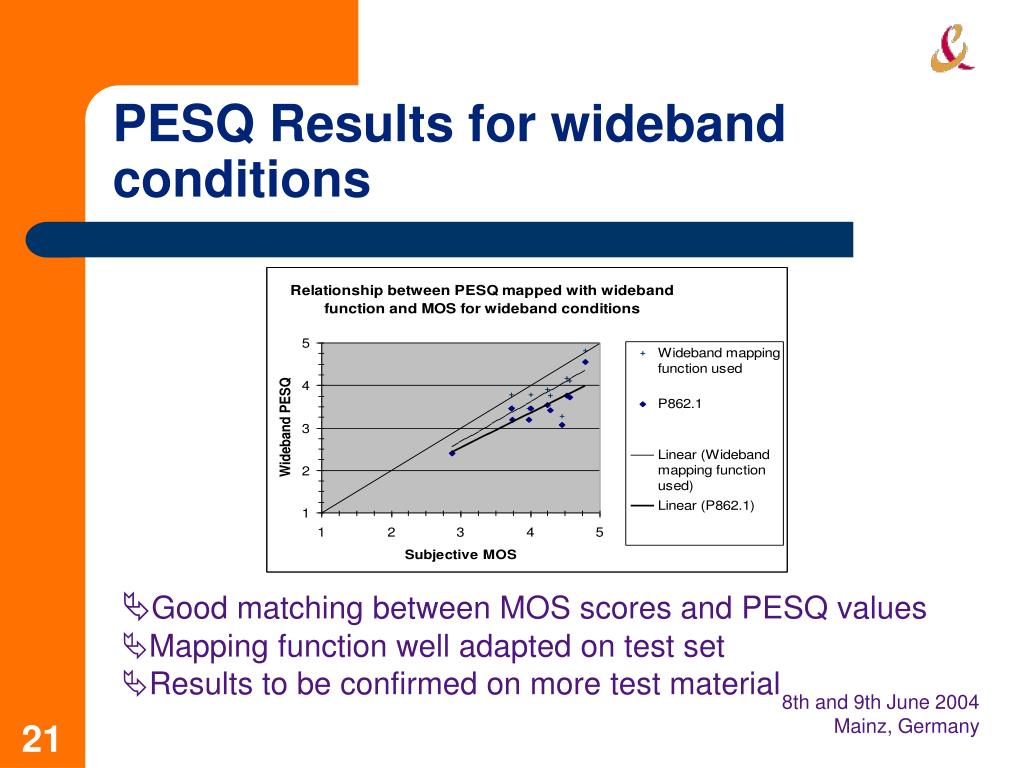 PESQ Results for wideband conditions

Relationship between PESQ mapped with wideband function and MOS for wideband conditions

Wideband PESQ

5
4
3
2
1

1 2 3 4 5

Subjective MOS

Wideband mapping function used
P862.1
Linear (Wideband mapping function used)
Linear (P862.1)

Good matching between MOS scores and PESQ values
Mapping function well adapted on test set
Results to be confirmed on more test material

8th and 9th June 2004
Mainz, Germany

21